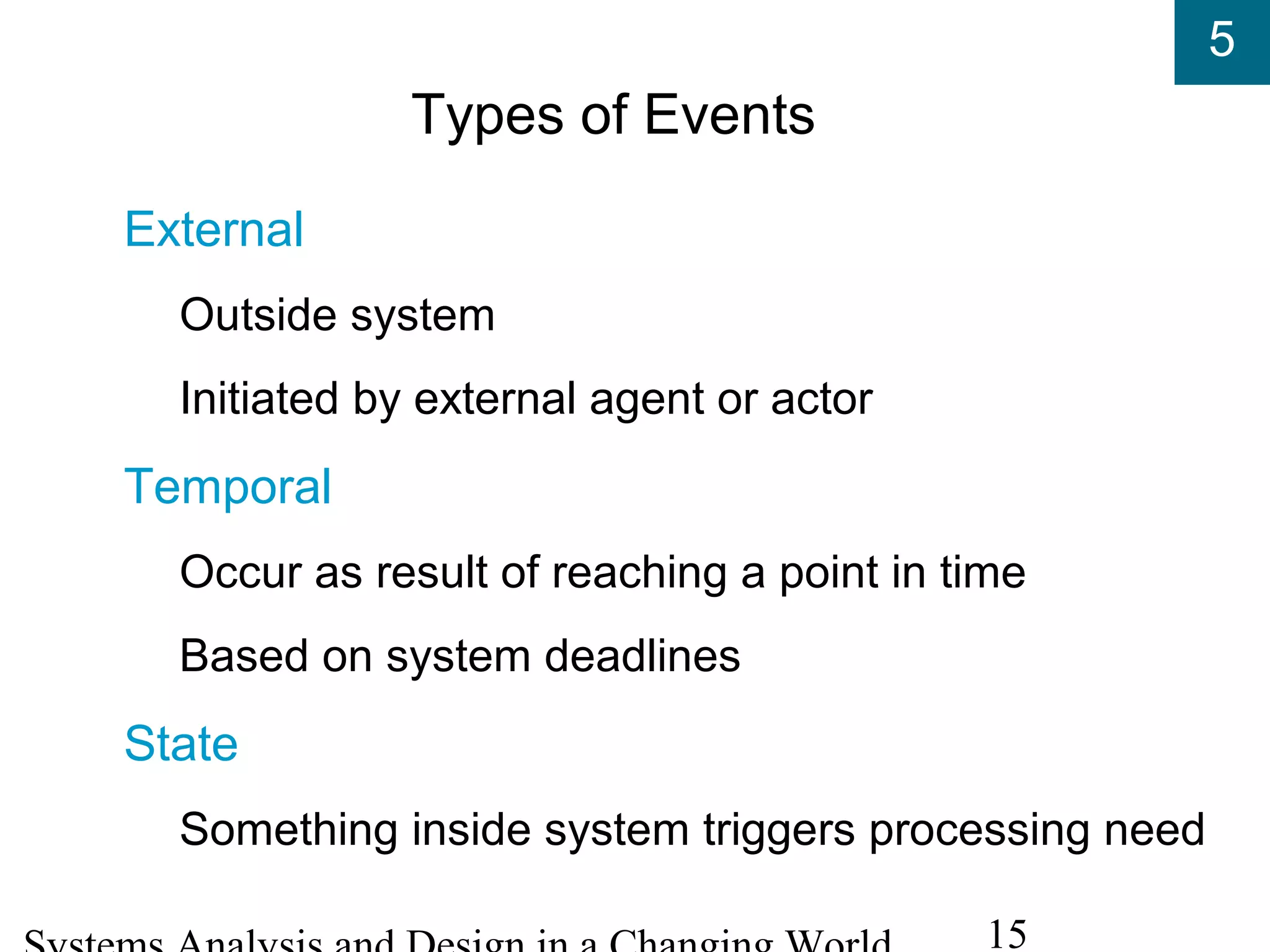 5

Types of Events

External

Outside system

Initiated by external agent or actor

Temporal

Occur as result of reaching a point in time

Based on system deadlines

State

Something inside system triggers processing need

Systems Analysis and Design in a Changing World 15